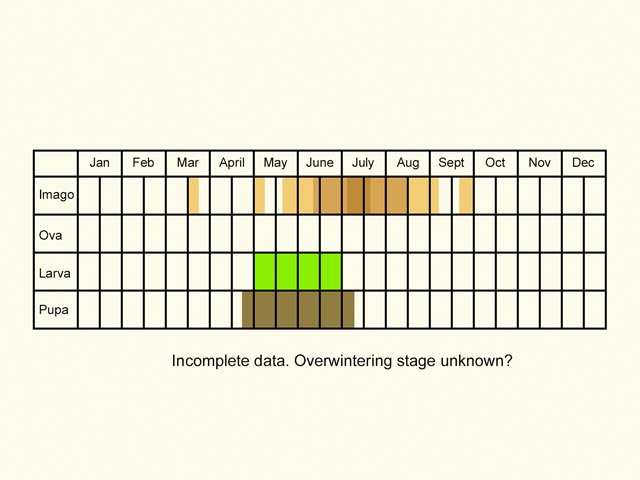 | | Jan | Feb | Mar | April | May | June | July | Aug | Sept | Oct | Nov | Dec |
|---|---|---|---|---|---|---|---|---|---|---|---|---|
| Imago | | | | | | | | | | | | |
| Ova | | | | | | | | | | | | |
| Larva | | | | | | | | | | | | |
| Pupa | | | | | | | | | | | | |

Incomplete data. Overwintering stage unknown?